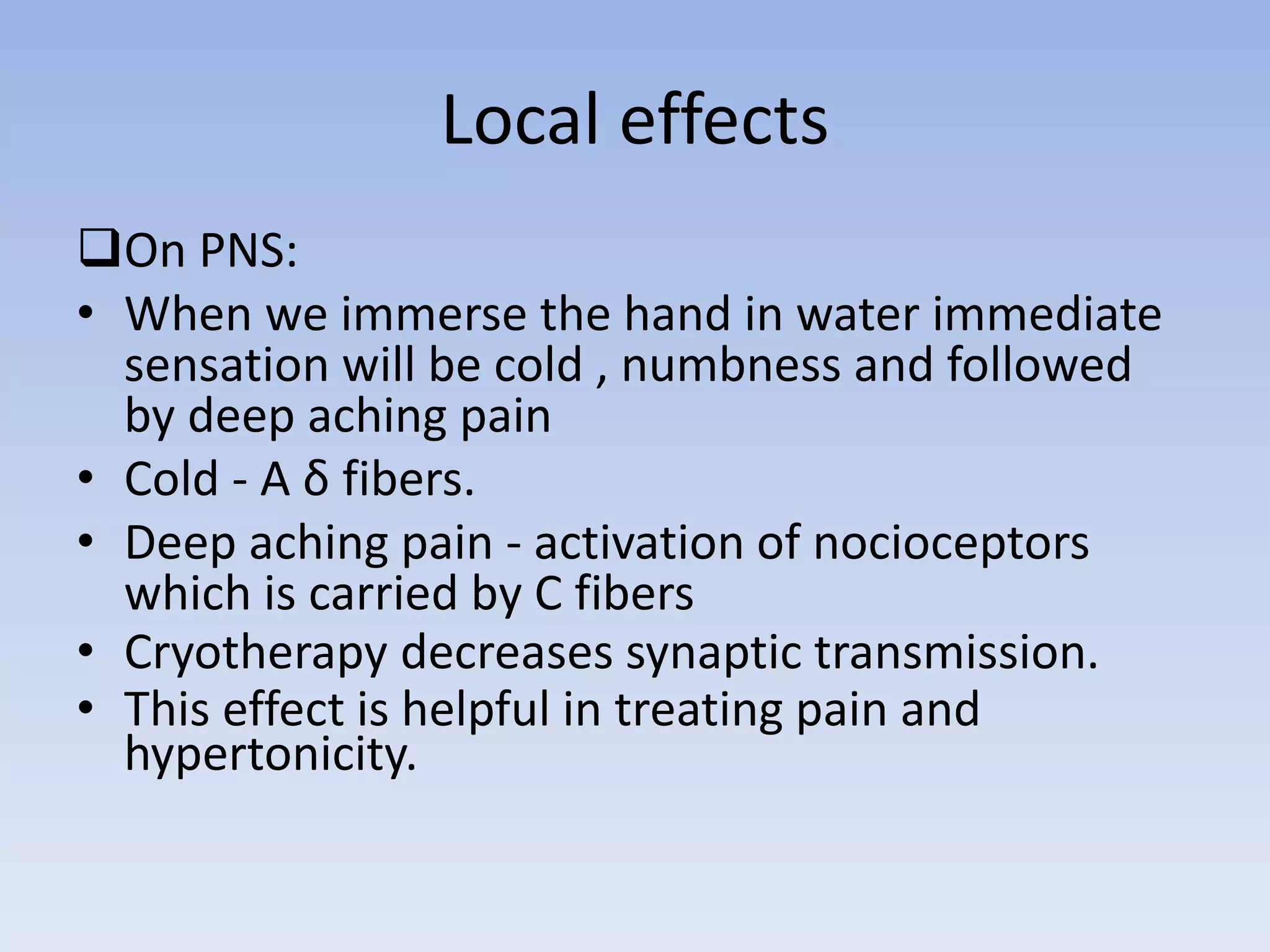 Local effects

❑On PNS:

• When we immerse the hand in water immediate sensation will be cold , numbness and followed by deep aching pain
• Cold - A δ fibers.
• Deep aching pain - activation of nocioceptors which is carried by C fibers
• Cryotherapy decreases synaptic transmission.
• This effect is helpful in treating pain and hypertonicity.